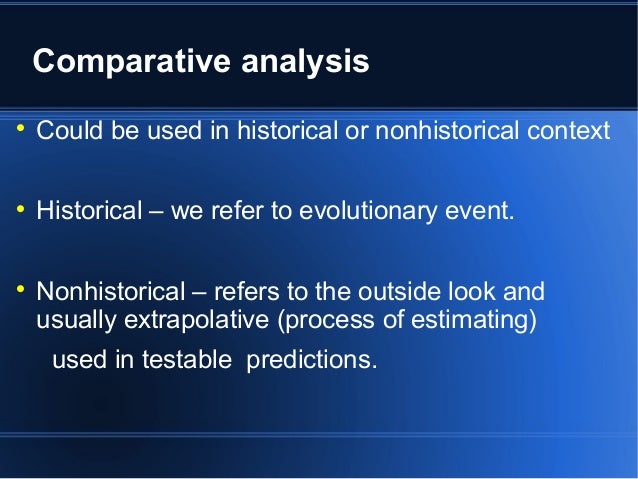 Comparative analysis

• Could be used in historical or nonhistorical context

• Historical – we refer to evolutionary event.

• Nonhistorical – refers to the outside look and usually extrapolative (process of estimating)

used in testable predictions.